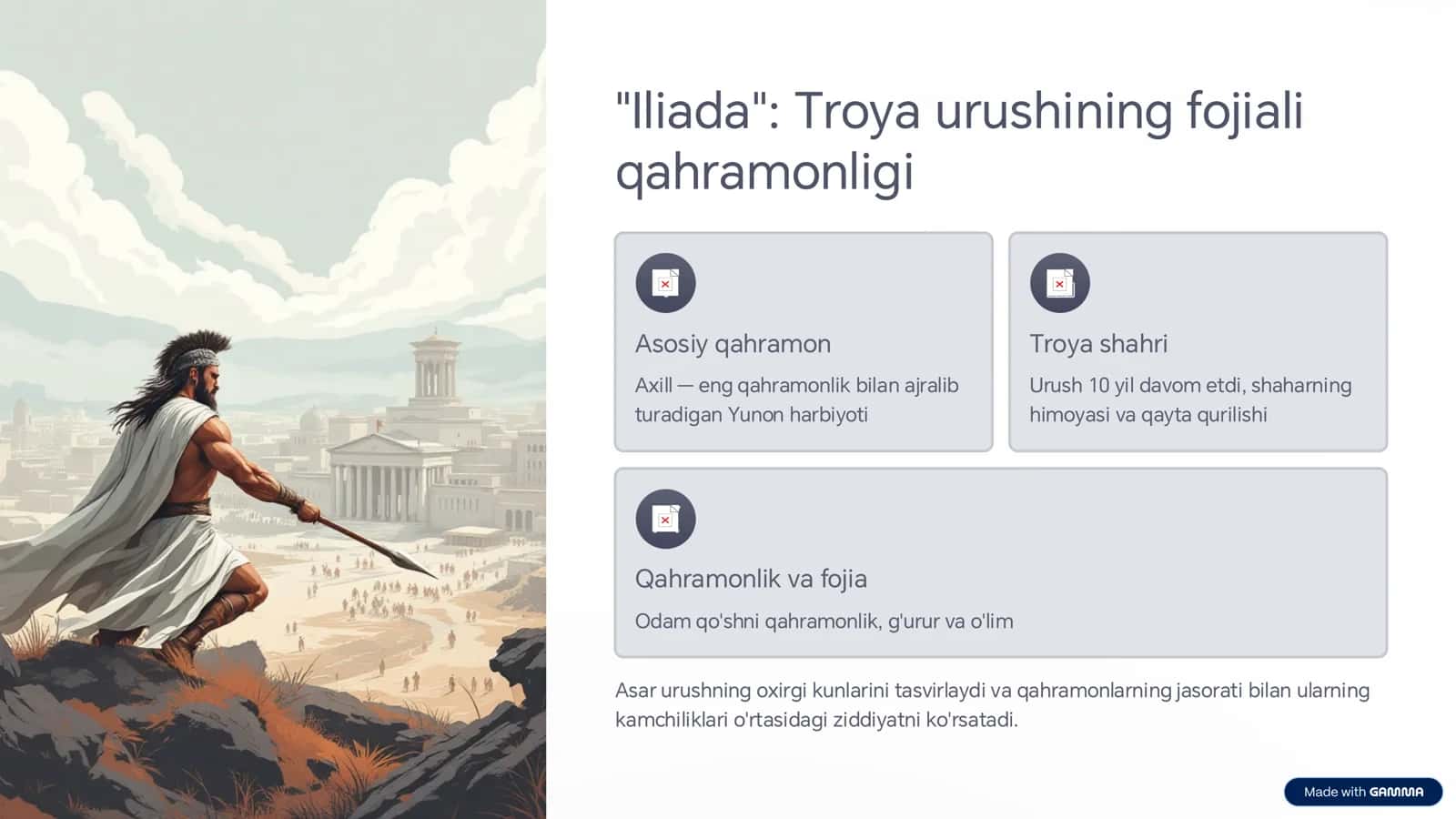 "Iliada": Troya urushining fojiali qahramonligi

Asosiy qahramon

Axill — eng qahramonlik bilan ajralib turadigan Yunon harbiyoti

Troya shahri

Urush 10 yil davom etdi, shaharning himoyasi va qayta qurilishi

Qahramonlik va fojia

Odam qo'shni qahramonlik, g'urur va o'lim

Asar urushning oxirgi kunlarini tasvirlaydi va qahramonlarning jasorati bilan ularning kamchiliklari o'rtasidagi ziddiyatni ko'rsatadi.

Made with GAMMA